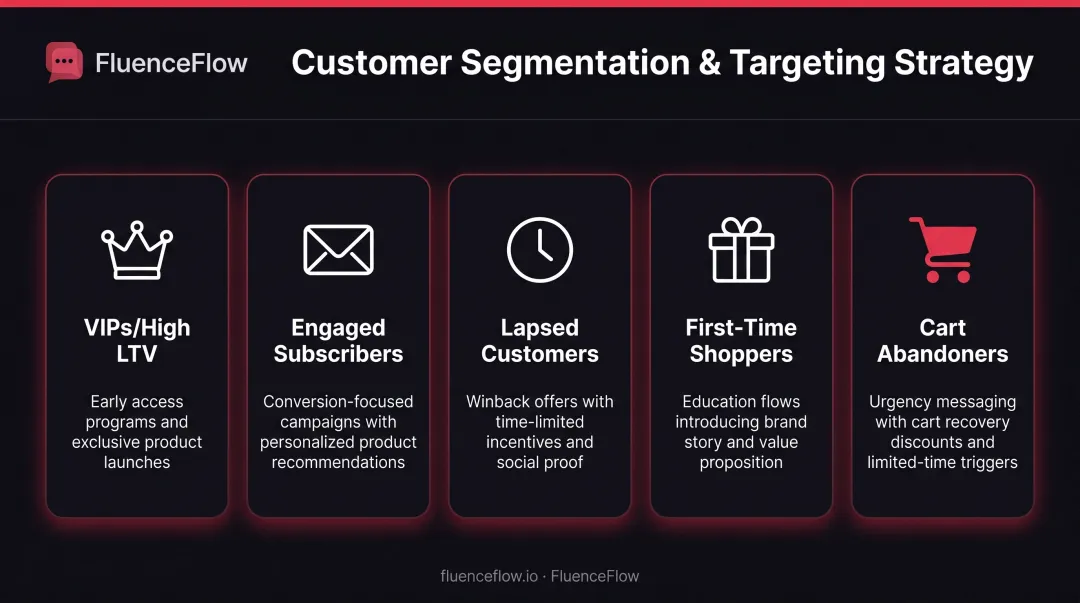 FluenceFlow

Customer Segmentation & Targeting Strategy

VIPs/High LTV

Early access programs and exclusive product launches

Engaged Subscribers

Conversion-focused campaigns with personalized product recommendations

Lapsed Customers

Winback offers with time-limited incentives and social proof

First-Time Shoppers

Education flows introducing brand story and value proposition

Cart Abandoners

Urgency messaging with cart recovery discounts and limited-time triggers

fluenceflow.io · FluenceFlow